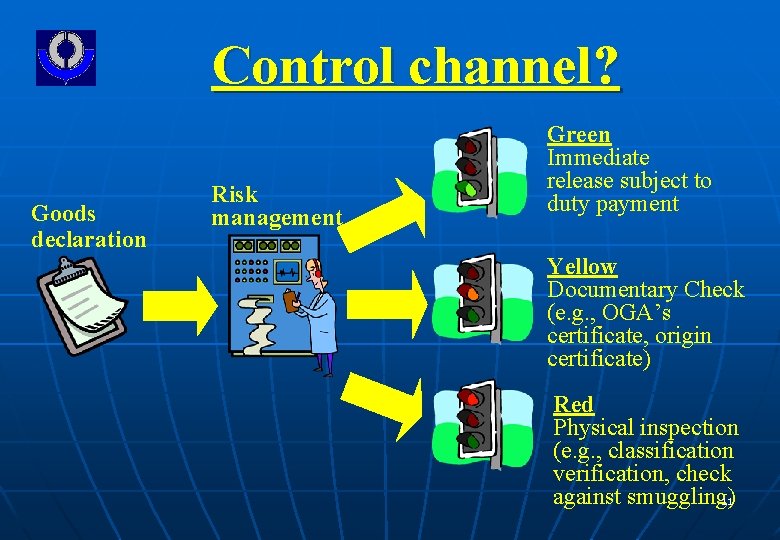 Control channel?

Goods declaration

Risk management

Green
Immediate release subject to duty payment

Yellow
Documentary Check (e.g., OGA's certificate, origin certificate)

Red
Physical inspection (e.g., classification verification, check against smuggling)